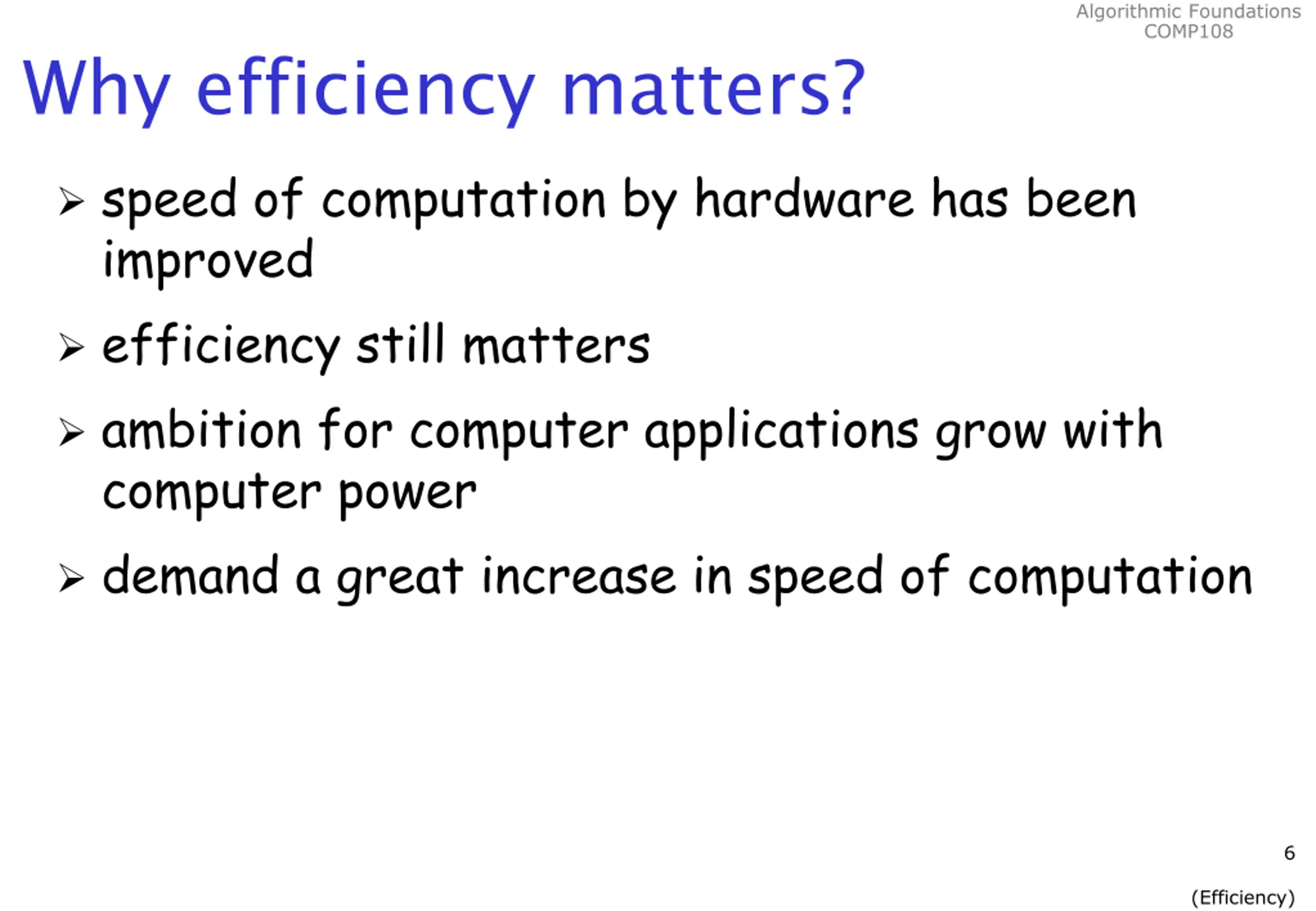 Algorithmic Foundations
COMP108

Why efficiency matters?

➢ speed of computation by hardware has been improved

➢ efficiency still matters

➢ ambition for computer applications grow with computer power

➢ demand a great increase in speed of computation

6

(Efficiency)